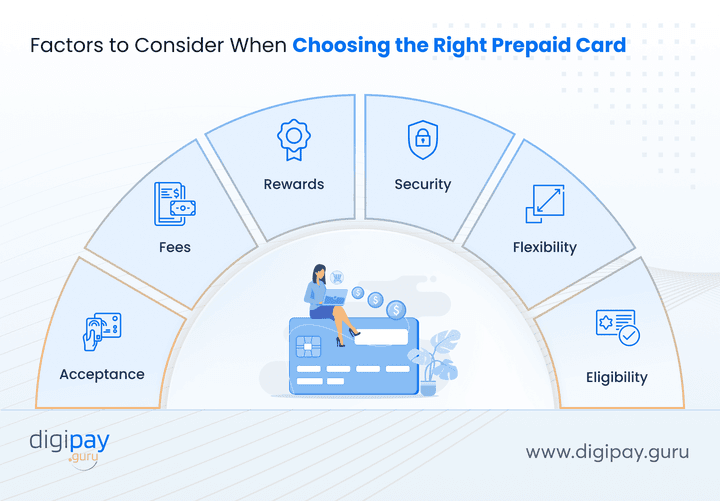 Factors to Consider When Choosing the Right Prepaid Card

Acceptance

Fees

Rewards

Security

Flexibility

Eligibility

digipay
.guru

www.digipay.guru